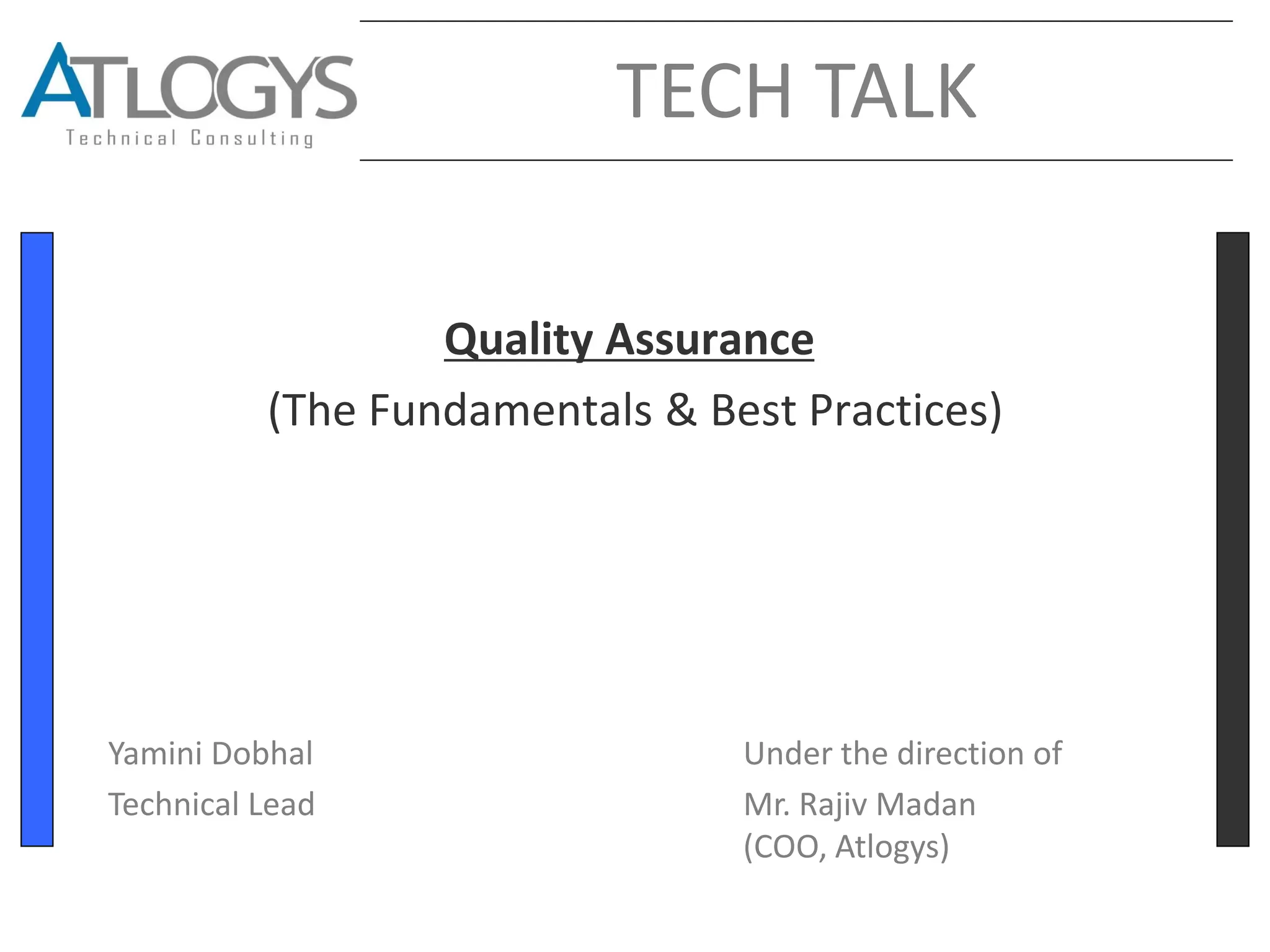 ATLOGYS
Technical Consulting

TECH TALK

Quality Assurance
(The Fundamentals & Best Practices)

Yamini Dobhal
Technical Lead

Under the direction of
Mr. Rajiv Madan
(COO, Atlogys)